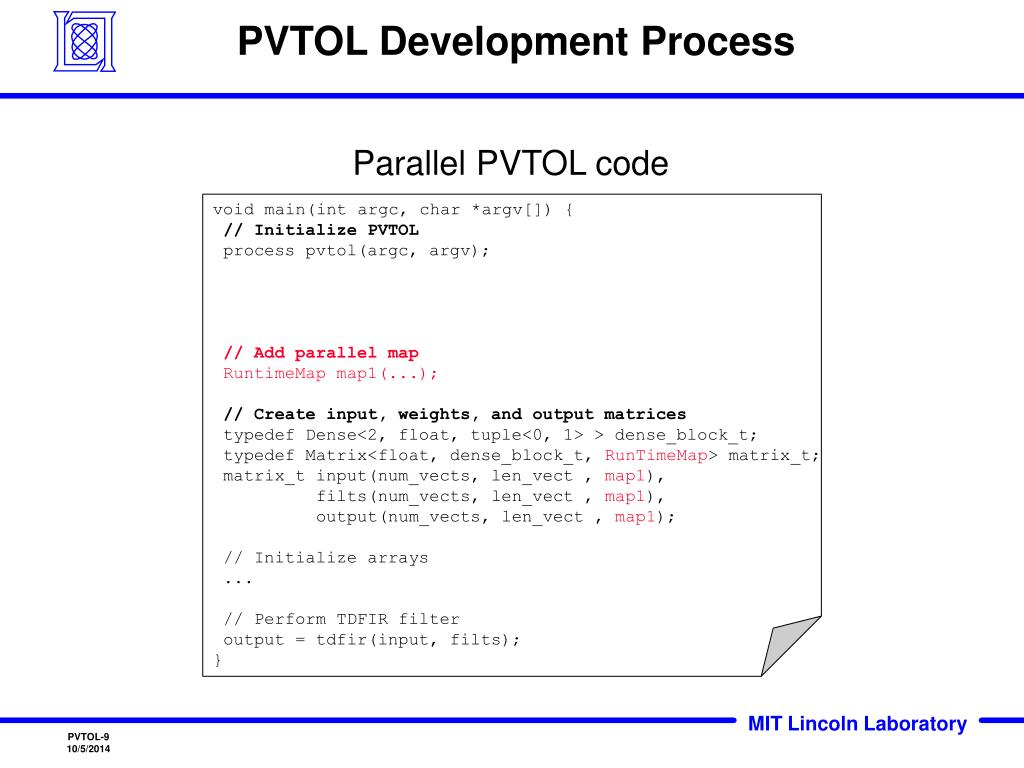 PVTOL Development Process

Parallel PVTOL code

void main(int argc, char *argv[]) {
 // Initialize PVTOL
 process pvtol(argc, argv);

 // Add parallel map
 RuntimeMap map1(...);

 // Create input, weights, and output matrices
 typedef Dense<2, float, tuple<0, 1> > dense_block_t;
 typedef Matrix<float, dense_block_t, RunTimeMap> matrix_t;
 matrix_t input(num_vects, len_vect , map1),
          filts(num_vects, len_vect , map1),
          output(num_vects, len_vect , map1);

 // Initialize arrays
 ...

 // Perform TDFIR filter
 output = tdfir(input, filts);
}

MIT Lincoln Laboratory

PVTOL-9
10/5/2014